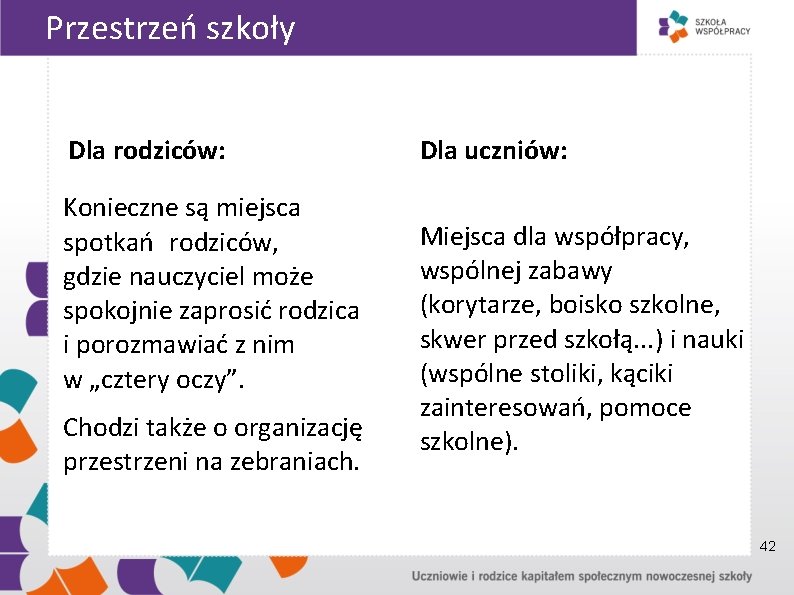 Przestrzeń szkoły

SZKOŁA WSPÓŁPRACY

Dla rodziców:

Konieczne są miejsca spotkań rodziców, gdzie nauczyciel może spokojnie zaprosić rodzica i porozmawiać z nim w „cztery oczy”.

Chodzi także o organizację przestrzeni na zebraniach.

Dla uczniów:

Miejsca dla współpracy, wspólnej zabawy (korytarze, boisko szkolne, skwer przed szkołą...) i nauki (wspólne stoliki, kąciki zainteresowań, pomoce szkolne).

42

Uczniowie i rodzice kapitałem społecznym nowoczesnej szkoły